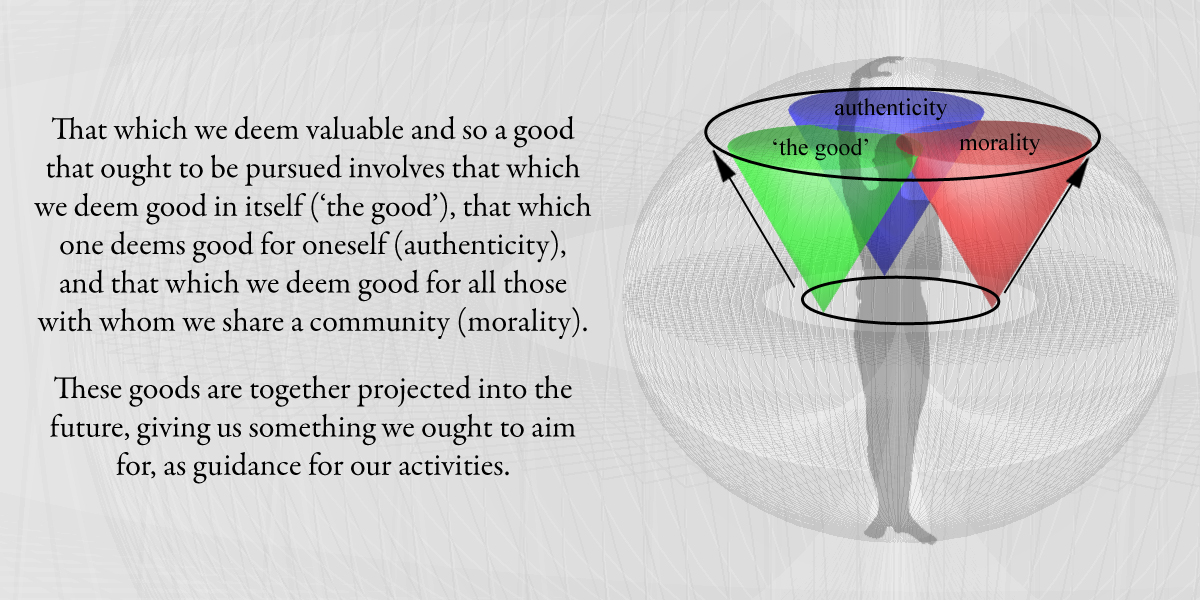 That which we deem valuable and so a good that ought to be pursued involves that which we deem good in itself (‘the good’), that which one deems good for oneself (authenticity), and that which we deem good for all those with whom we share a community (morality).

These goods are together projected into the future, giving us something we ought to aim for, as guidance for our activities.

authenticity

‘the good’

morality